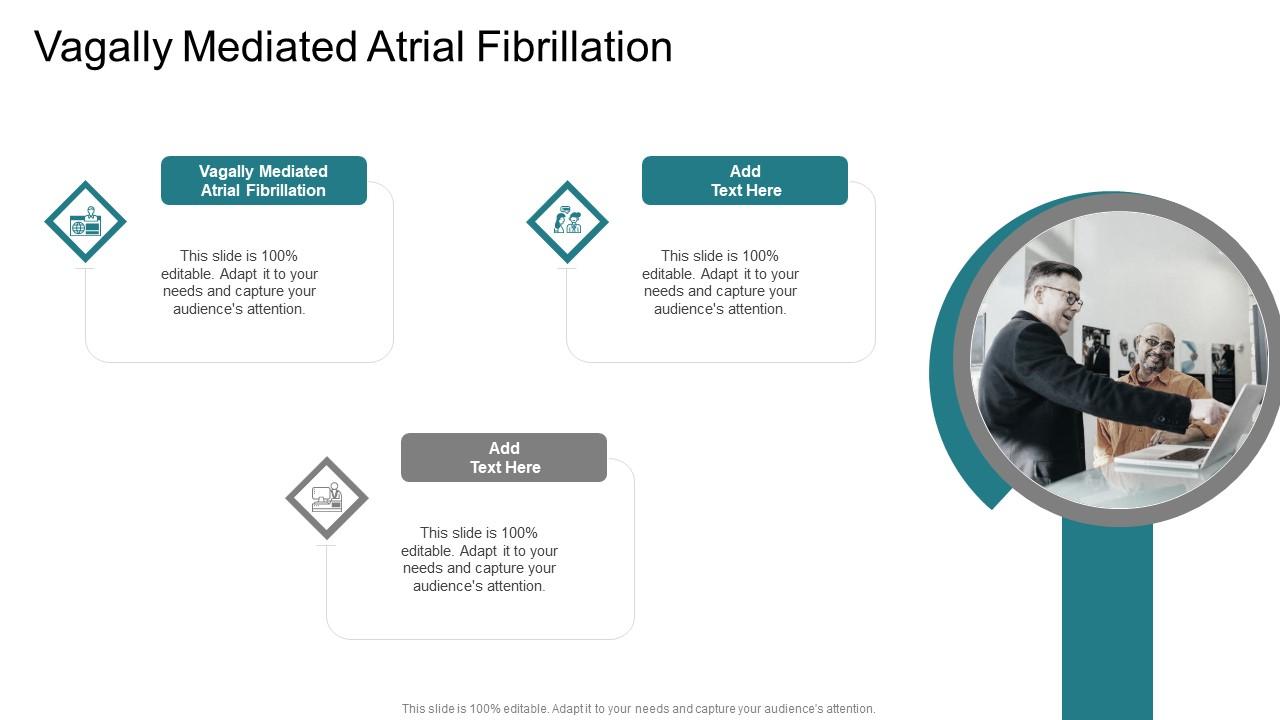 Vagally Mediated Atrial Fibrillation

Vagally Mediated Atrial Fibrillation

This slide is 100% editable. Adapt it to your needs and capture your audience's attention.

Add Text Here

This slide is 100% editable. Adapt it to your needs and capture your audience's attention.

Add Text Here

This slide is 100% editable. Adapt it to your needs and capture your audience's attention.

This slide is 100% editable. Adapt it to your needs and capture your audience's attention.